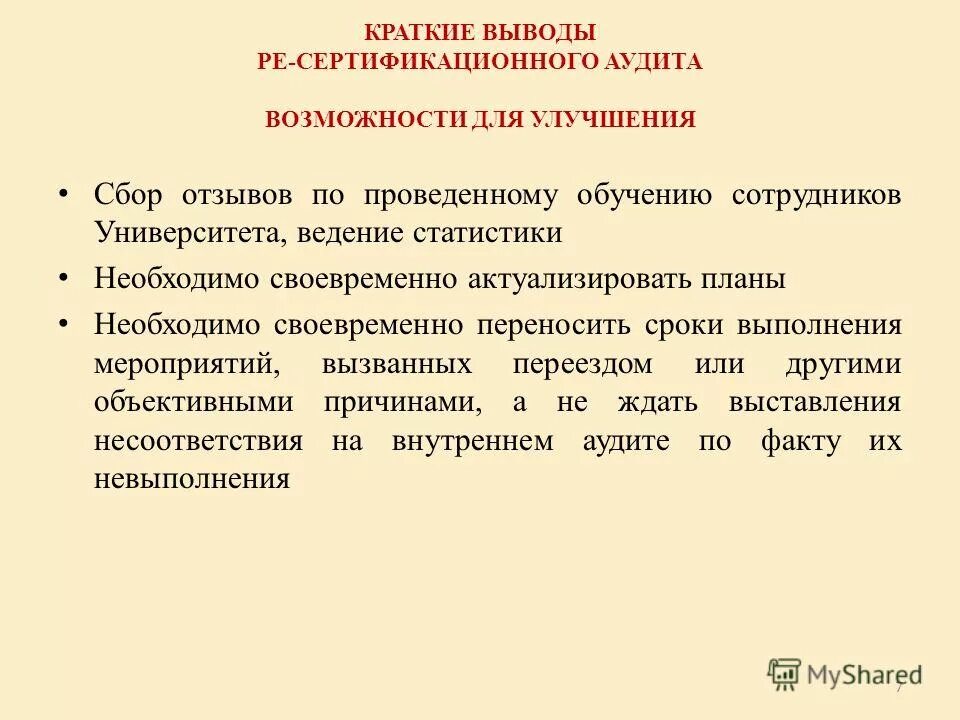 КРАТКИЕ ВЫВОДЫ
РЕ-СЕРТИФИКАЦИОННОГО АУДИТА

ВОЗМОЖНОСТИ ДЛЯ УЛУЧШЕНИЯ

• Сбор отзывов по проведенному обучению сотрудников Университета, ведение статистики

• Необходимо своевременно актуализировать планы

• Необходимо своевременно переносить сроки выполнения мероприятий, вызванных переездом или другими объективными причинами, а не ждать выставления несоответствия на внутреннем аудите по факту их невыполнения

MyShared

7